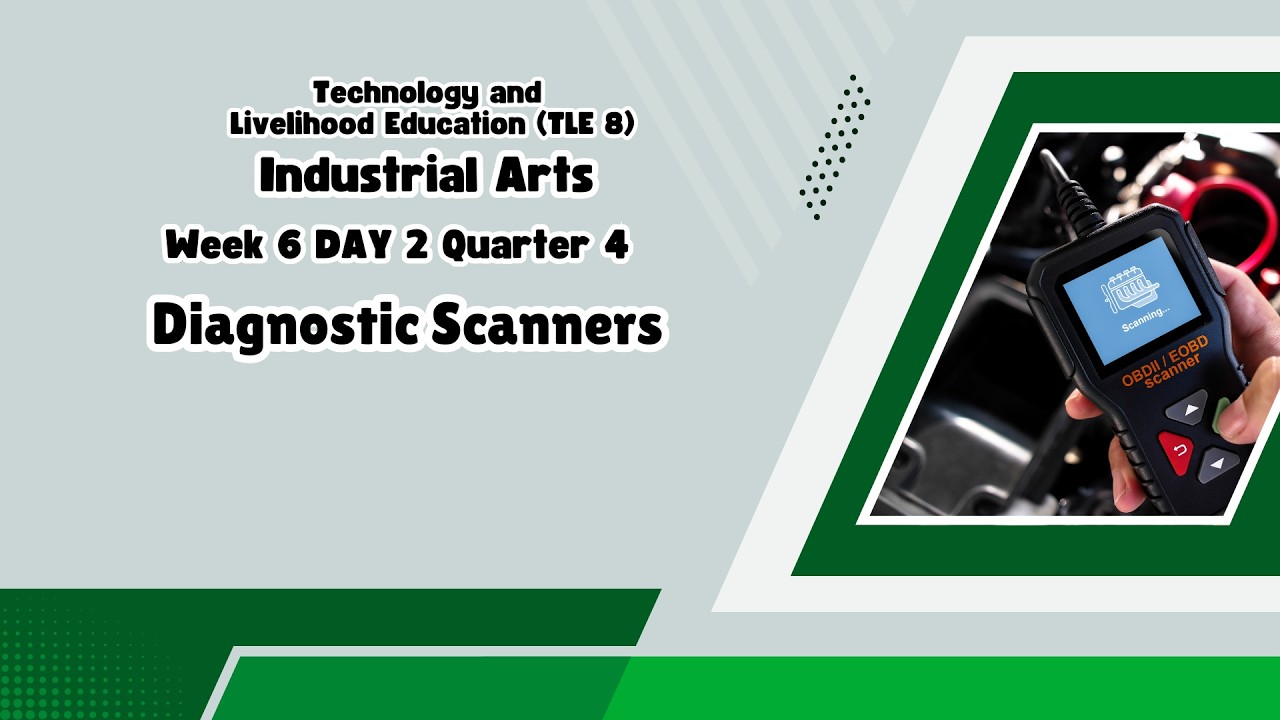 Technology and
Livelihood Education (TLE 8)

Industrial Arts

Week 6 DAY 2 Quarter 4

Diagnostic Scanners

Scanning...

OBDII / EOBD scanner